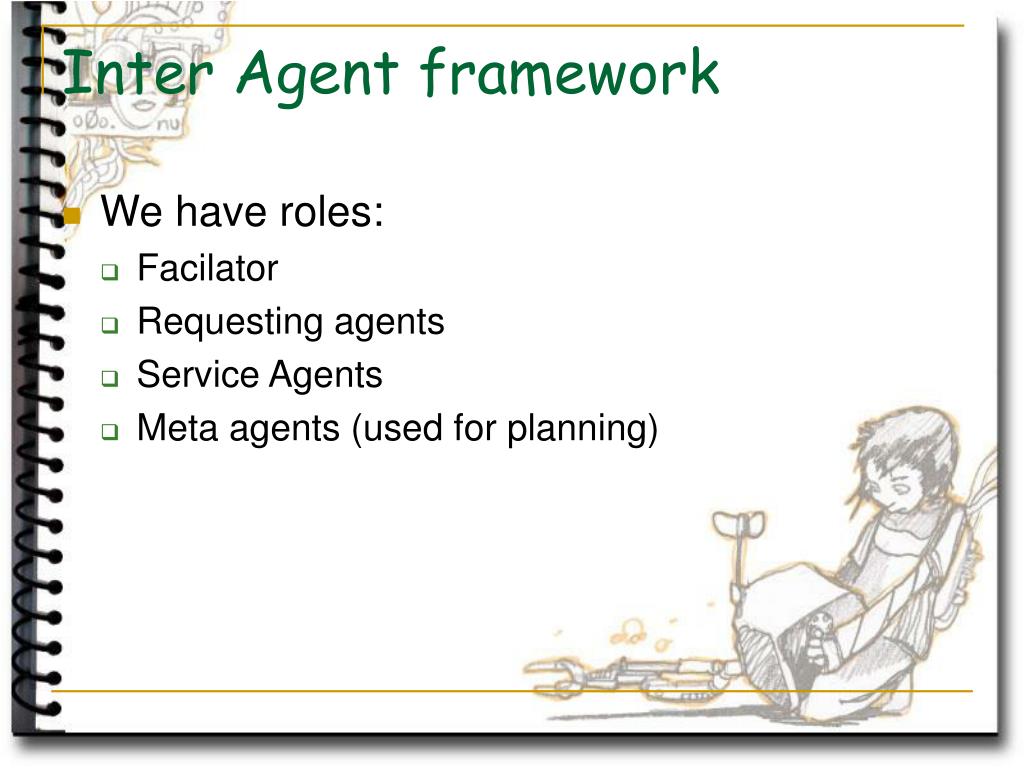 Inter Agent framework

We have roles:
Facilator
Requesting agents
Service Agents
Meta agents (used for planning)